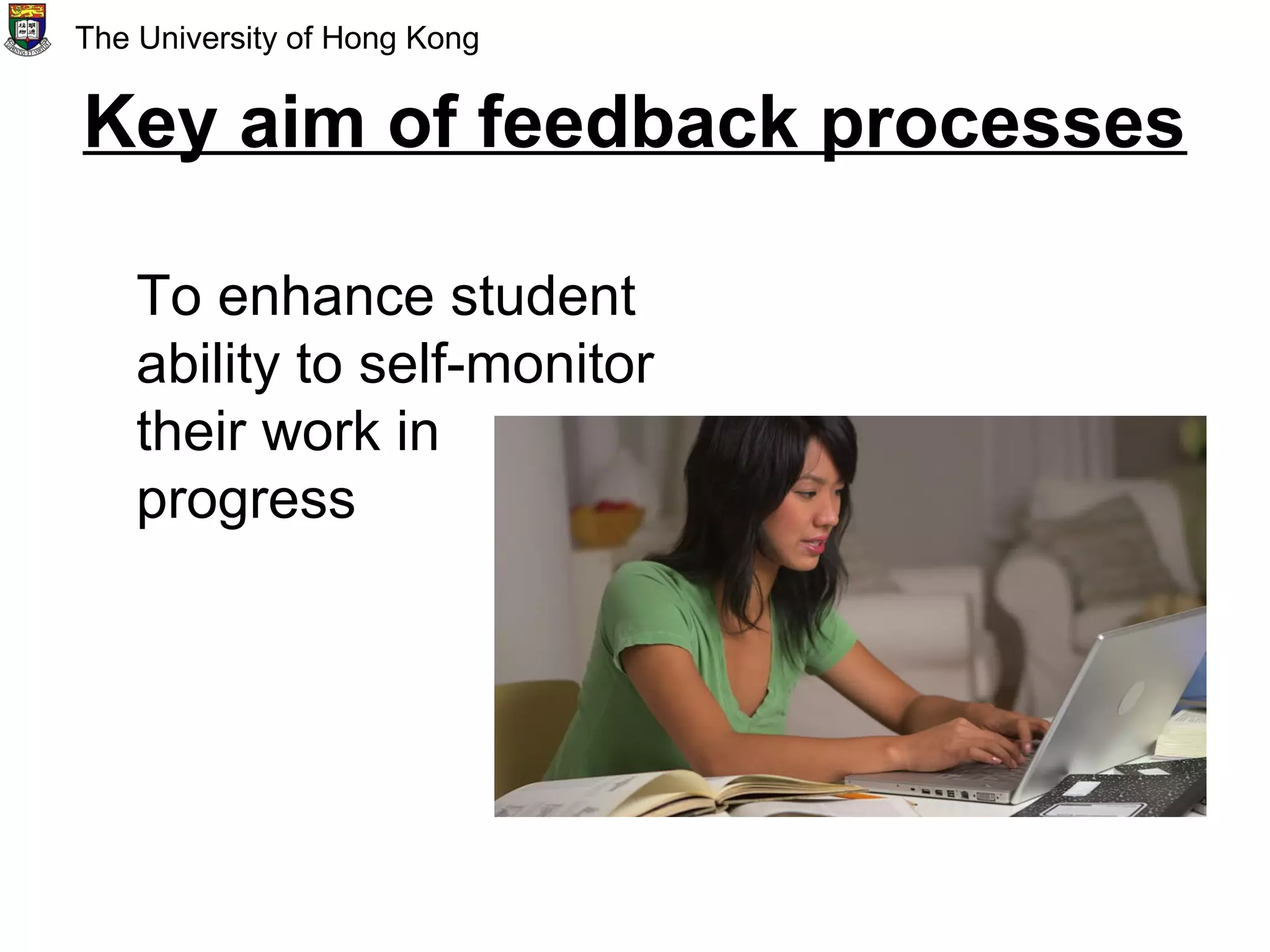 The University of Hong Kong

Key aim of feedback processes

To enhance student ability to self-monitor their work in progress